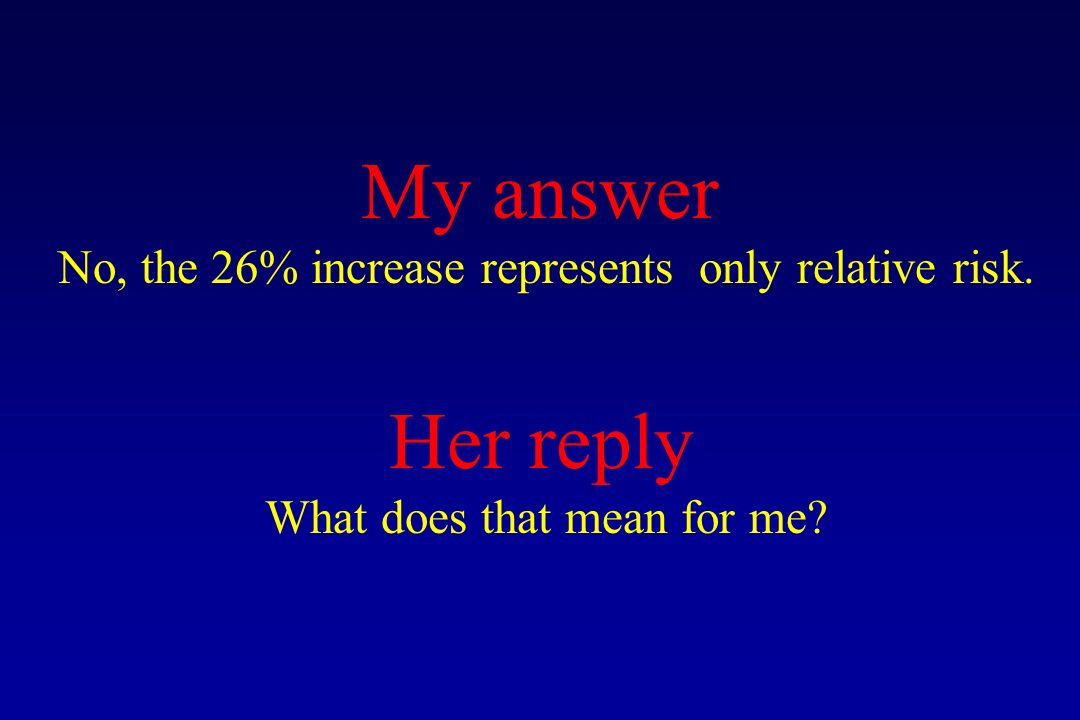 My answer

No, the 26% increase represents only relative risk.

Her reply

What does that mean for me?